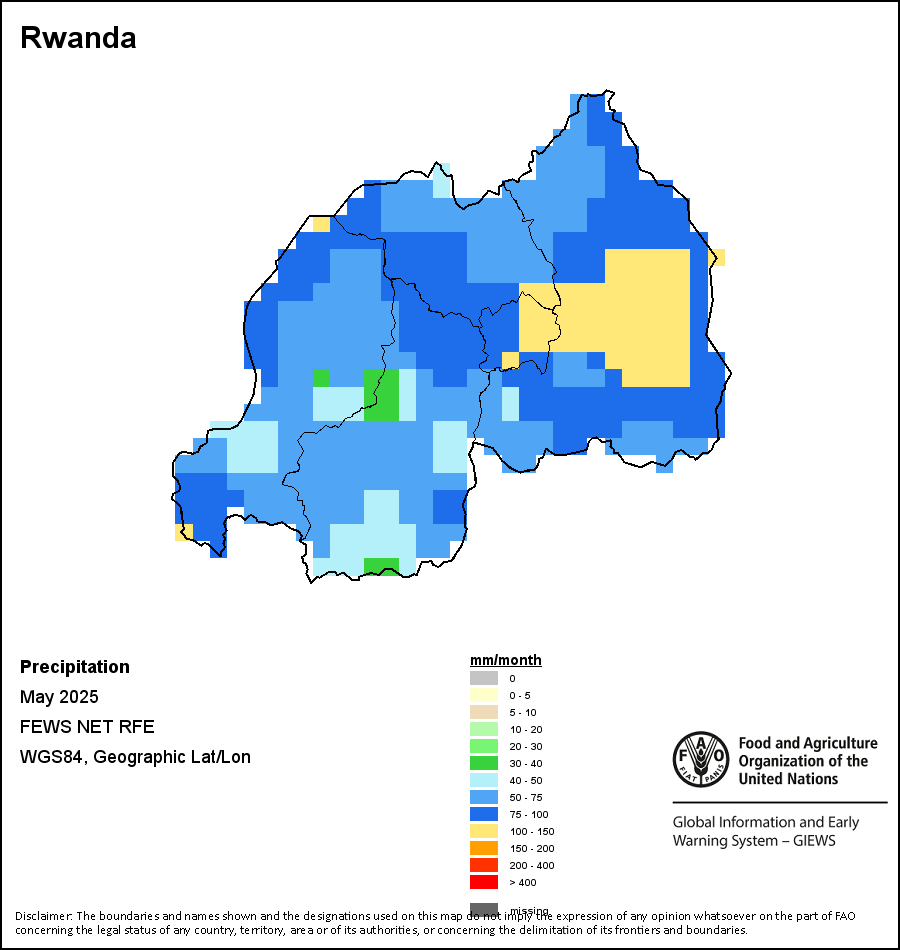 Rwanda

Precipitation
May 2025
FEWS NET RFE
WGS84, Geographic Lat/Lon

mm/month
0
0 - 5
5 - 10
10 - 20
20 - 30
30 - 40
40 - 50
50 - 75
75 - 100
100 - 150
150 - 200
200 - 400
> 400
missing

FAO FIAT PANIS
Food and Agriculture Organization of the United Nations

Global Information and Early Warning System – GIEWS

Disclaimer: The boundaries and names shown and the designations used on this map do not imply the expression of any opinion whatsoever on the part of FAO concerning the legal status of any country, territory, area or of its authorities, or concerning the delimitation of its frontiers and boundaries.